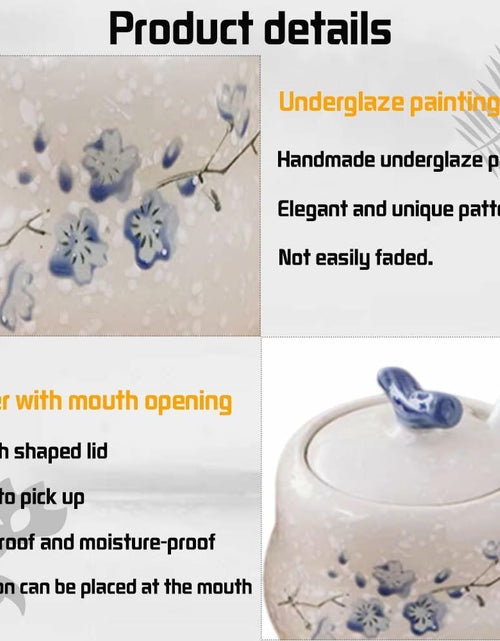 Product details

Underglaze painting

Handmade underglaze p

Elegant and unique patt

Not easily faded.

er with mouth opening

h shaped lid

to pick up

roof and moisture-proof

on can be placed at the mouth